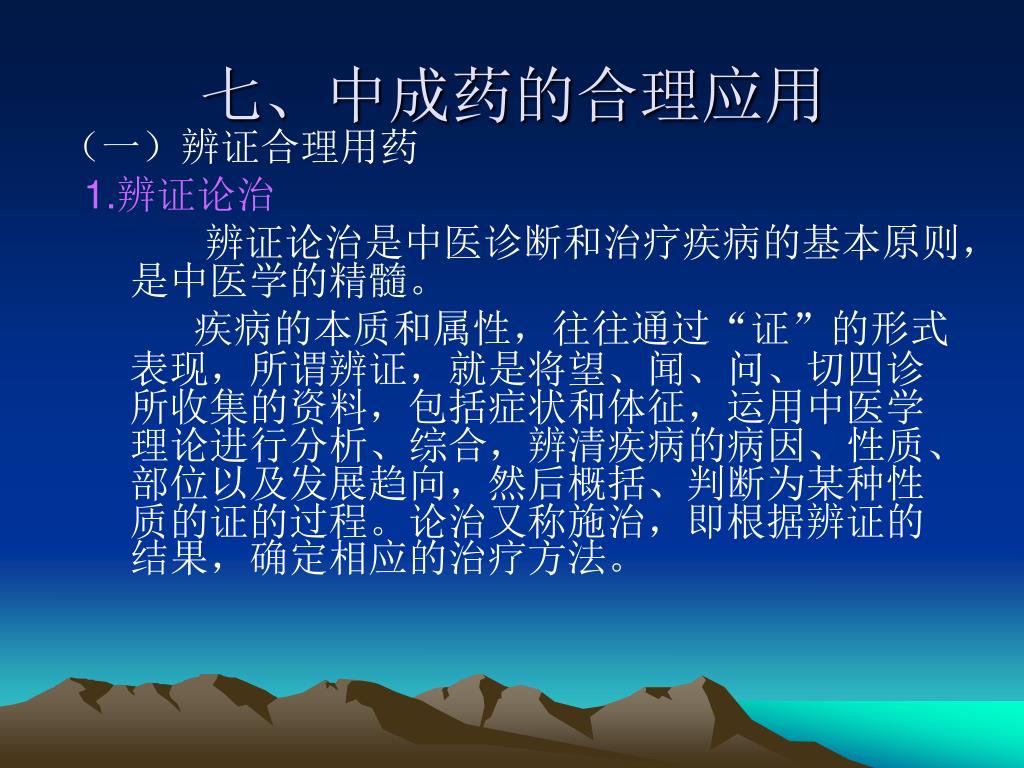 七、中成药的合理应用

（一）辨证合理用药

1.辨证论治

辨证论治是中医诊断和治疗疾病的基本原则，是中医学的精髓。

疾病的本质和属性，往往通过“证”的形式表现，所谓辨证，就是将望、闻、问、切四诊所收集的资料，包括症状和体征，运用中医学理论进行分析、综合，辨清疾病的病因、性质、部位以及发展趋向，然后概括、判断为某种性质的证的过程。论治又称施治，即根据辨证的结果，确定相应的治疗方法。